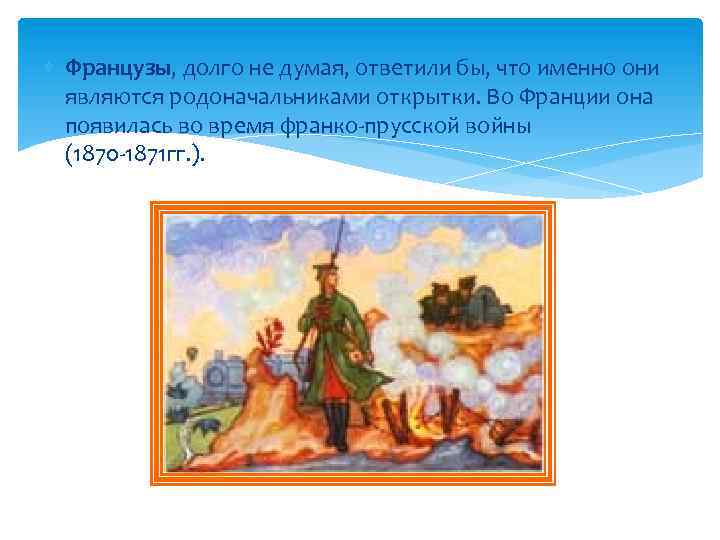 Французы, долго не думая, ответили бы, что именно они являются родоначальниками открытки. Во Франции она появилась во время франко-прусской войны (1870-1871гг.).